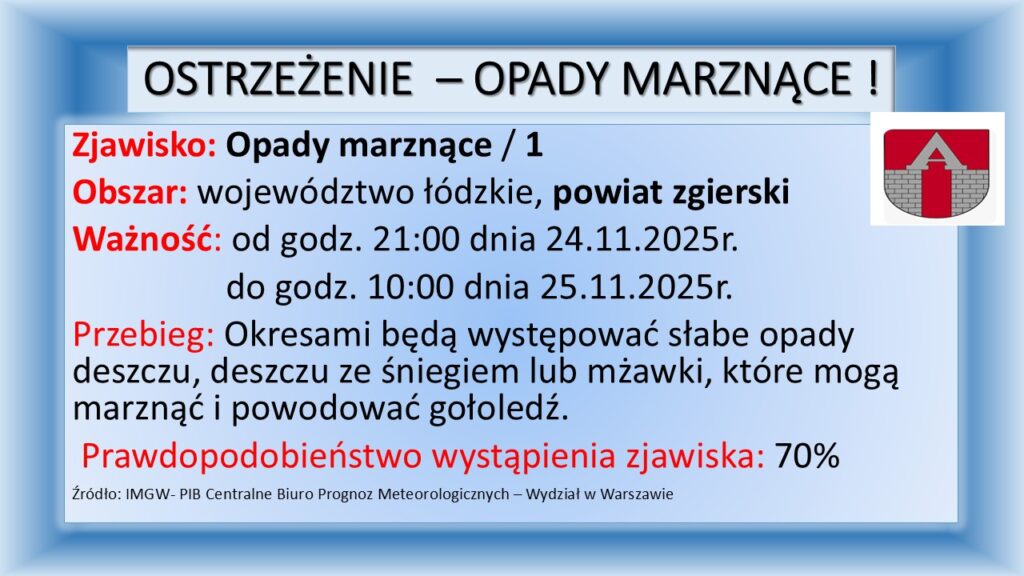 OSTRZEŻENIE – OPADY MARZNĄCE !

Zjawisko: Opady marznące / 1

Obszar: województwo łódzkie, powiat zgierski

Ważność: od godz. 21:00 dnia 24.11.2025r.
do godz. 10:00 dnia 25.11.2025r.

Przebieg: Okresami będą występować słabe opady deszczu, deszczu ze śniegiem lub mżawki, które mogą marznąć i powodować gołoledź.

Prawdopodobieństwo wystąpienia zjawiska: 70%

Źródło: IMGW- PIB Centralne Biuro Prognoz Meteorologicznych – Wydział w Warszawie